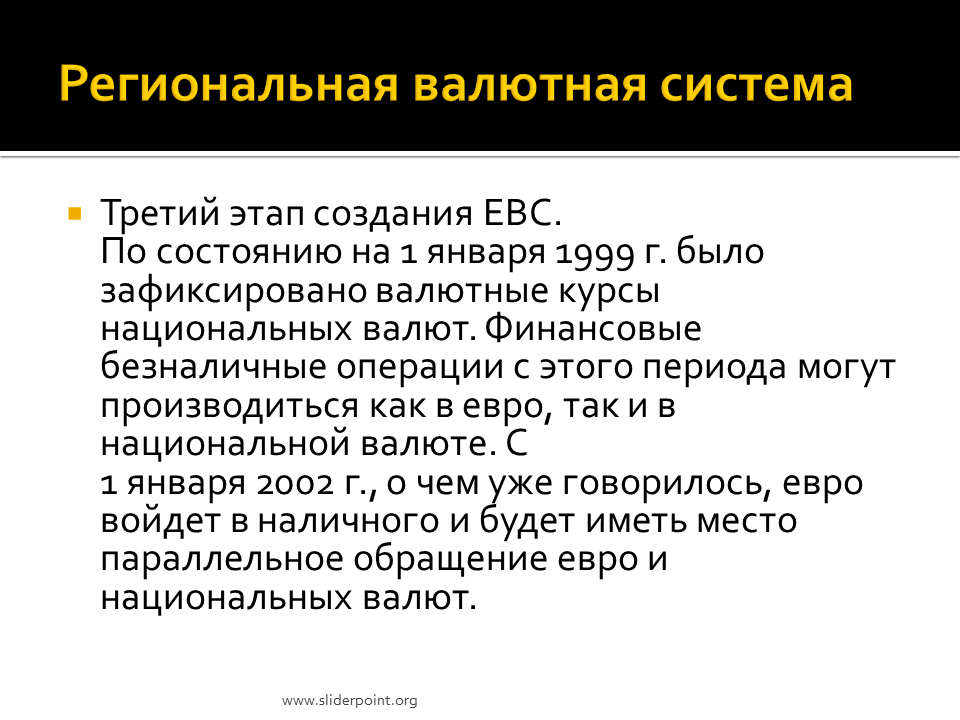 Региональная валютная система

Третий этап создания ЕВС.
По состоянию на 1 января 1999 г. было зафиксировано валютные курсы национальных валют. Финансовые безналичные операции с этого периода могут производиться как в евро, так и в национальной валюте. С
1 января 2002 г., о чем уже говорилось, евро войдет в наличного и будет иметь место параллельное обращение евро и национальных валют.

www.sliderpoint.org